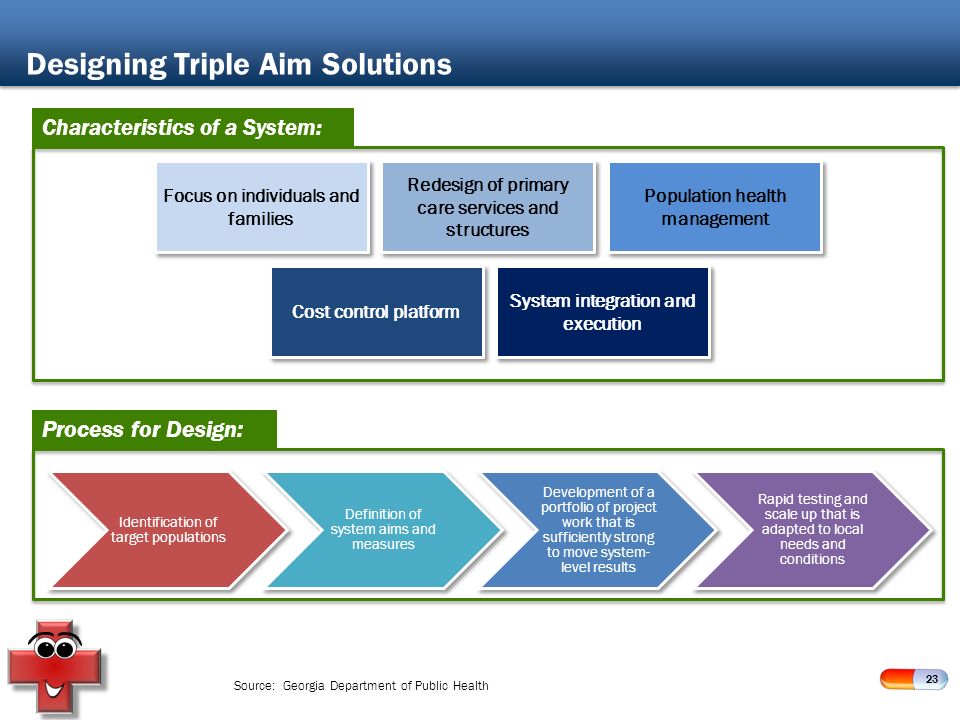 Designing Triple Aim Solutions

Characteristics of a System:

Focus on individuals and families

Redesign of primary care services and structures

Population health management

Cost control platform

System integration and execution

Process for Design:

Identification of target populations

Definition of system aims and measures

Development of a portfolio of project work that is sufficiently strong to move system-level results

Rapid testing and scale up that is adapted to local needs and conditions

Source: Georgia Department of Public Health

23